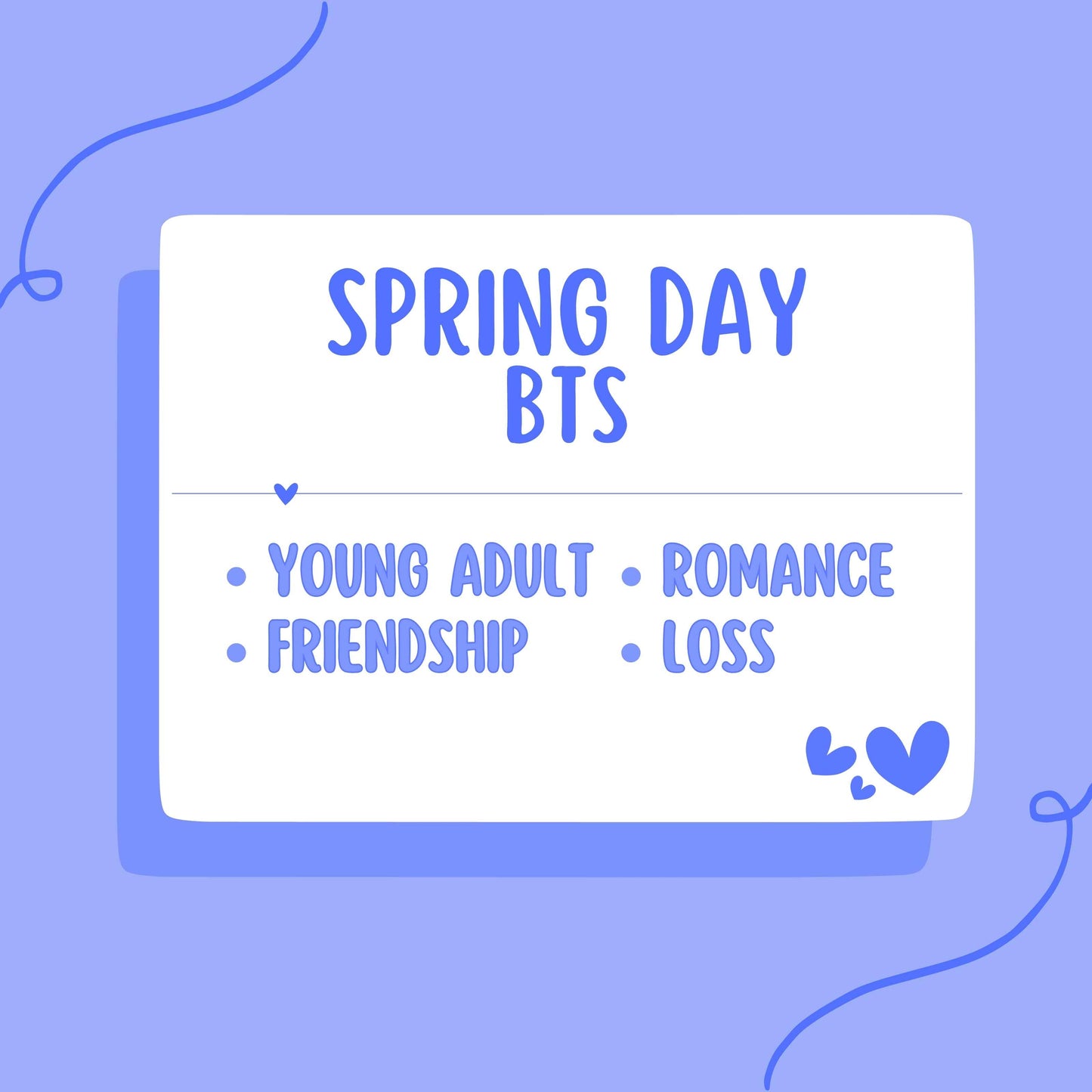 SPRING DAY
BTS

• YOUNG ADULT
• FRIENDSHIP

• ROMANCE
• LOSS